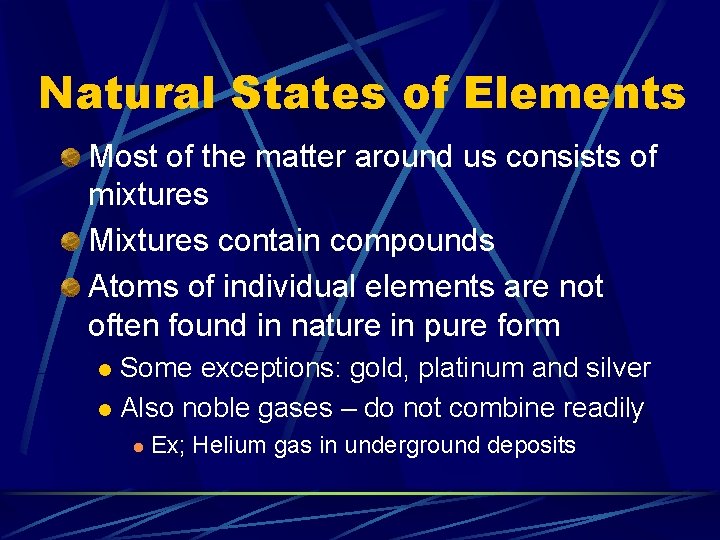 Natural States of Elements

Most of the matter around us consists of mixtures

Mixtures contain compounds

Atoms of individual elements are not often found in nature in pure form

Some exceptions: gold, platinum and silver

Also noble gases – do not combine readily

Ex; Helium gas in underground deposits